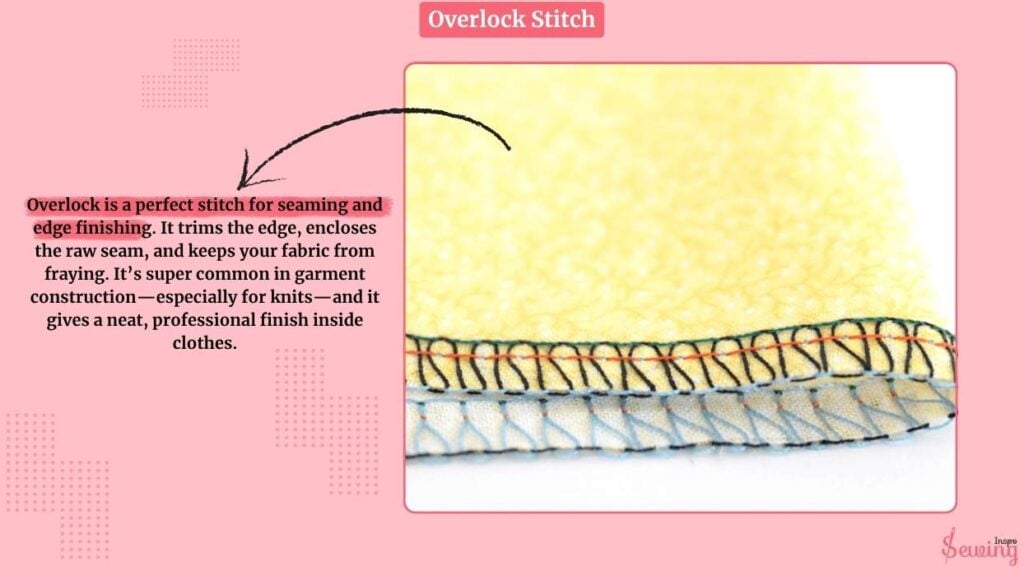 Overlock Stitch

Overlock is a perfect stitch for seaming and edge finishing. It trims the edge, encloses the raw seam, and keeps your fabric from fraying. It's super common in garment construction—especially for knits—and it gives a neat, professional finish inside clothes.

Sewing Inspo